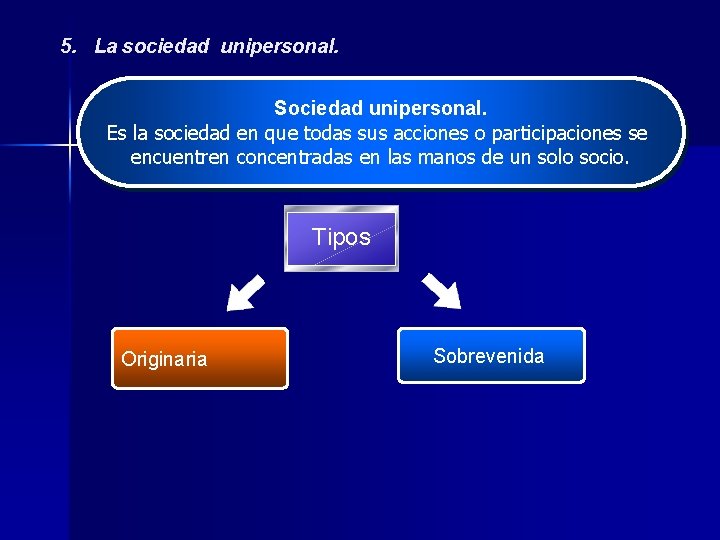 5. La sociedad unipersonal.

Sociedad unipersonal.
Es la sociedad en que todas sus acciones o participaciones se encuentren concentradas en las manos de un solo socio.

Tipos

Originaria

Sobrevenida